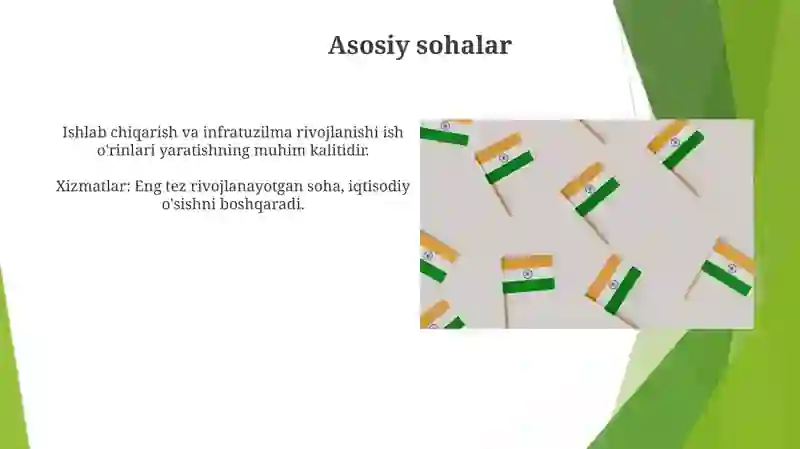 Asosiy sohalar

Ishlab chiqarish va infratuzilma rivojlanishi ish o'rinlari yaratishning muhim kalitidir.

Xizmatlar: Eng tez rivojlanayotgan soha, iqtisodiy o'sishni boshqaradi.